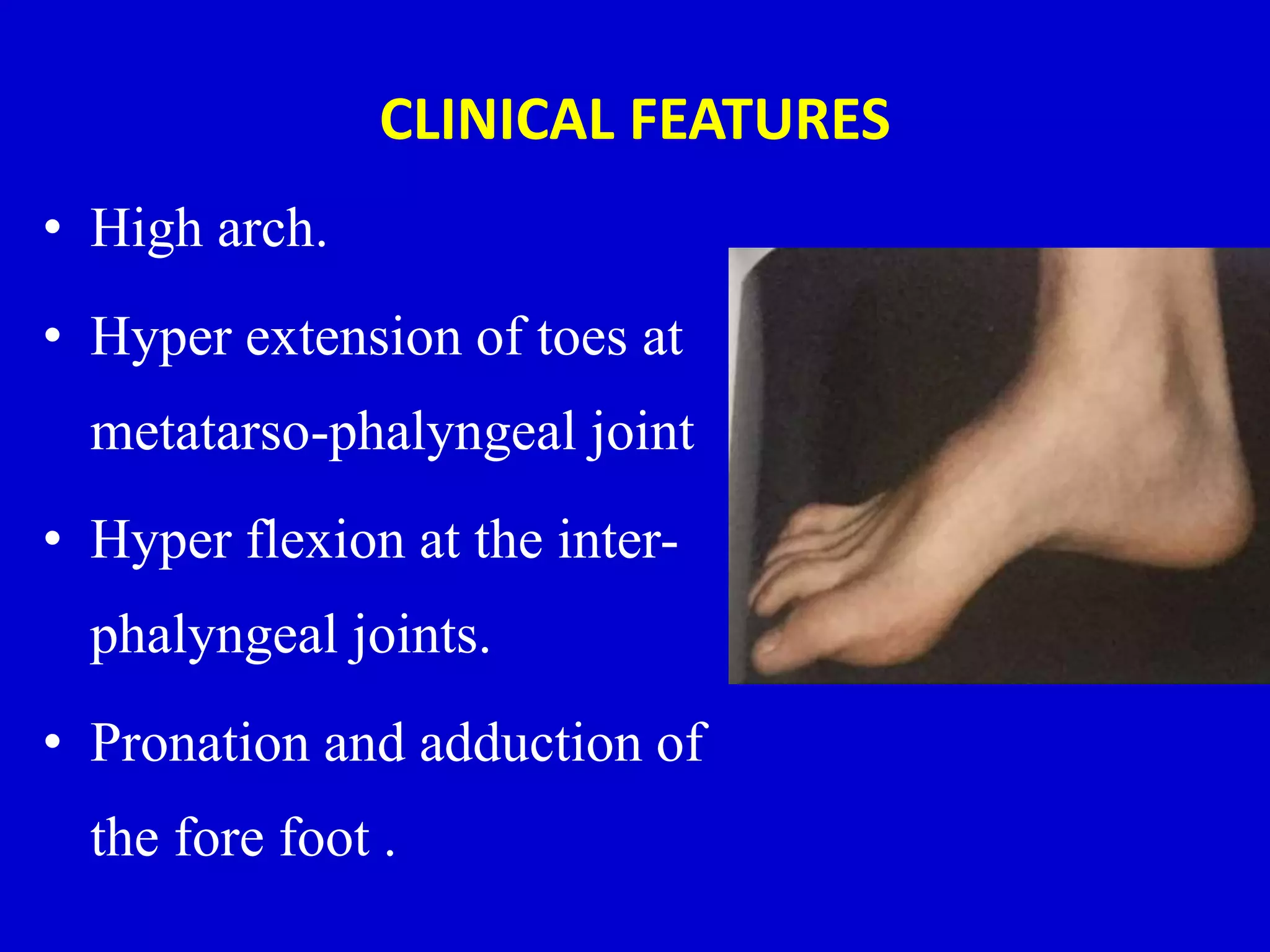 CLINICAL FEATURES

• High arch.
• Hyper extension of toes at metatarso-phalyngeal joint
• Hyper flexion at the inter-phalyngeal joints.
• Pronation and adduction of the fore foot .